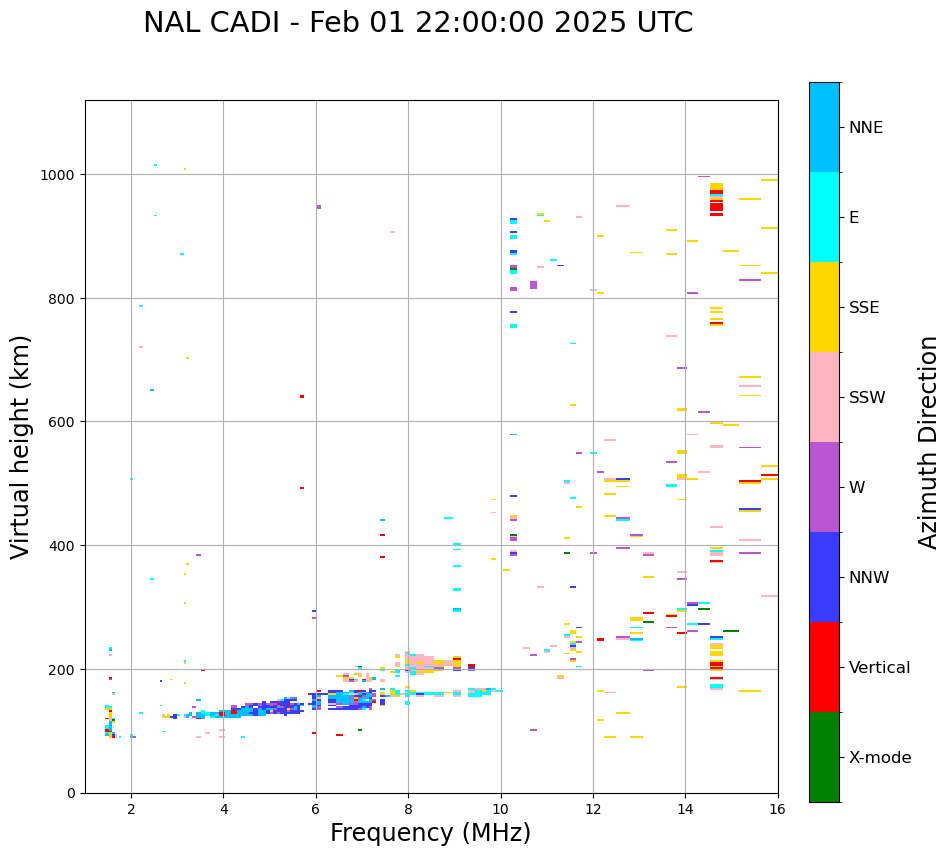 NAL CADI - Feb 01 22:00:00 2025 UTC

Virtual height (km)

1000
800
600
400
200
0

2
4
6
8
10
12
14
16

Frequency (MHz)

NNE
E
SSE
SSW
W
NNW
Vertical
X-mode

Azimuth Direction